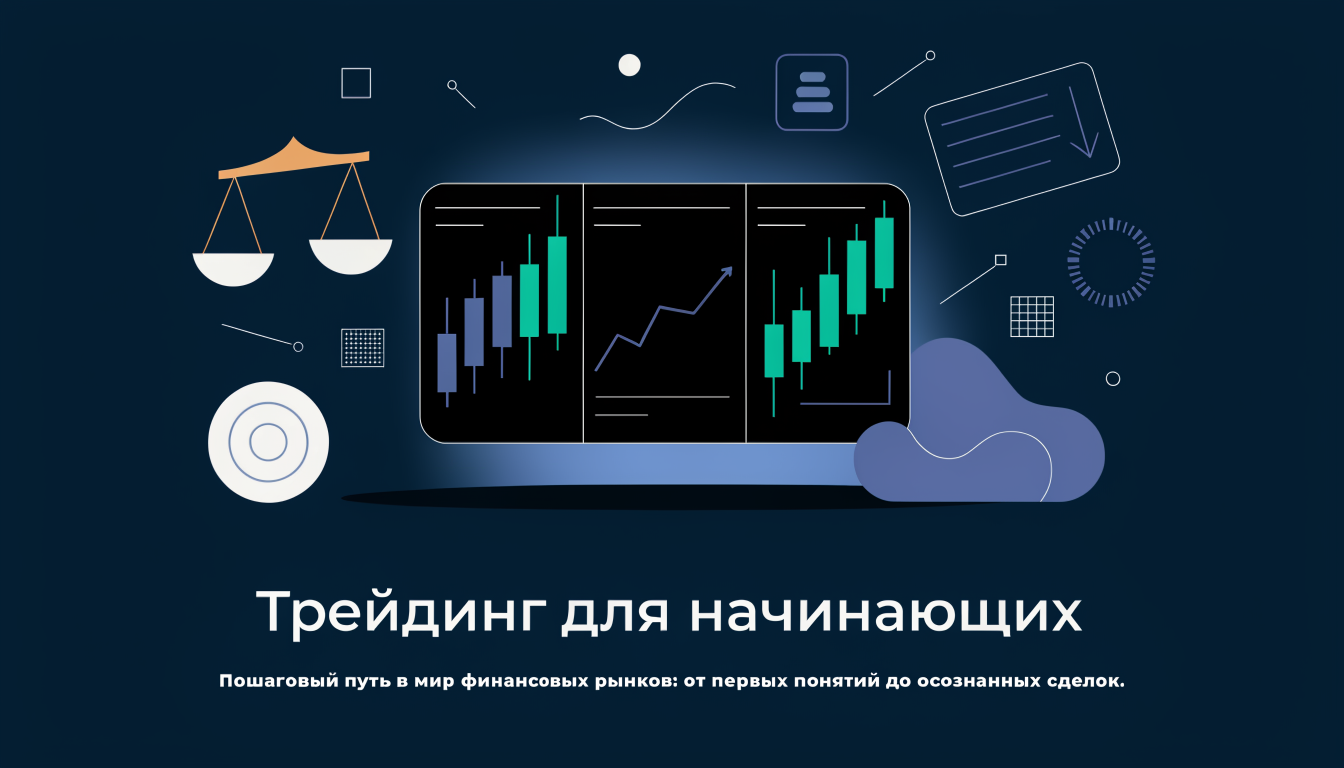 Трейдинг для начинающих

Пошаговый путь в мир финансовых рынков: от первых понятий до осознанных сделок.